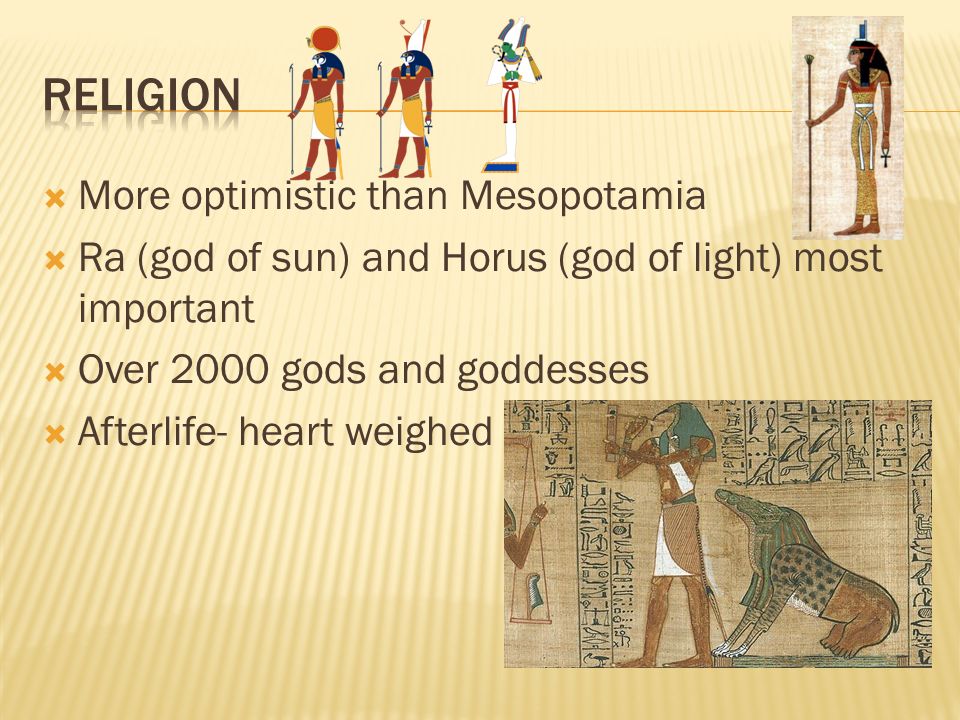 RELIGION

More optimistic than Mesopotamia

Ra (god of sun) and Horus (god of light) most important

Over 2000 gods and goddesses

Afterlife- heart weighed